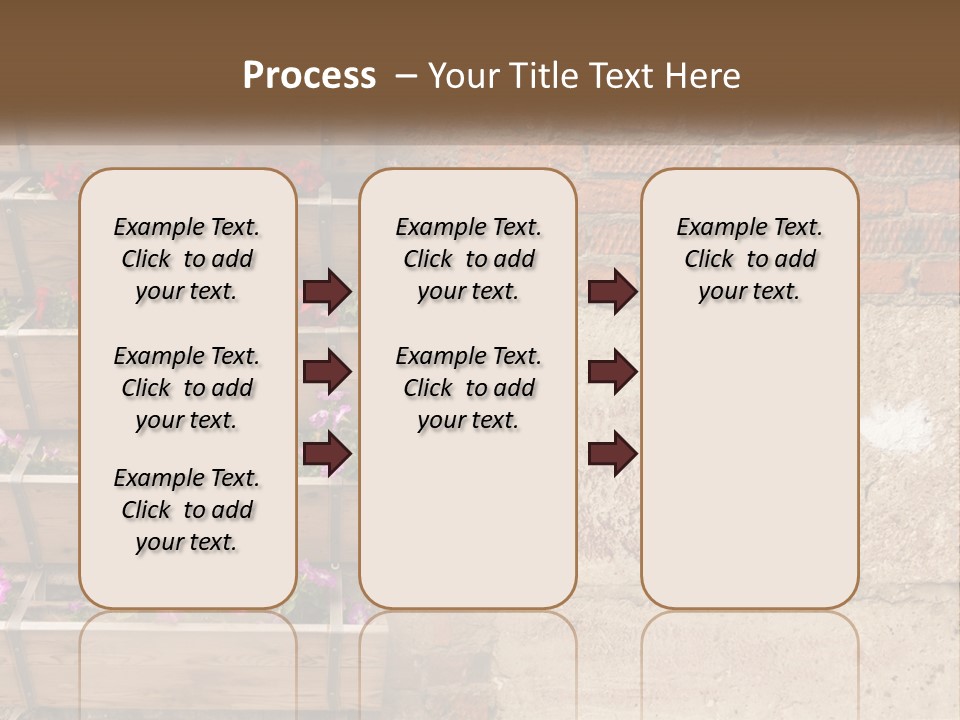 Process – Your Title Text Here

Example Text. Click to add your text.

Example Text. Click to add your text.

Example Text. Click to add your text.

Example Text. Click to add your text.

Example Text. Click to add your text.

Example Text. Click to add your text.